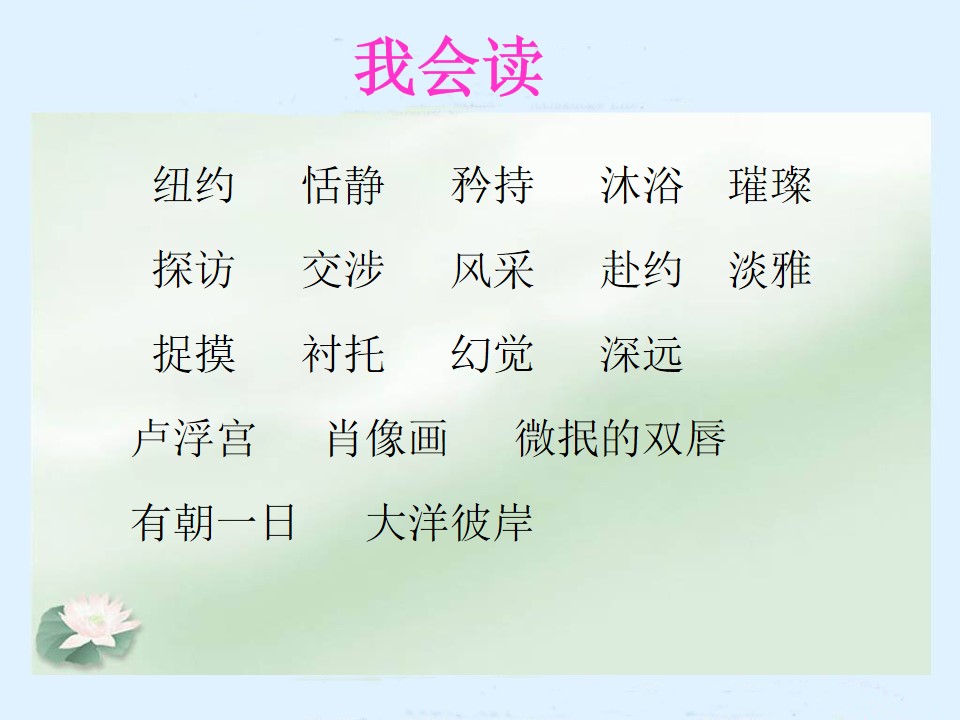 我会读

纽约 恬静 矜持 沐浴 璀璨

探访 交涉 风采 赴约 淡雅

捉摸 衬托 幻觉 深远

卢浮宫 肖像画 微抿的双唇

有朝一日 大洋彼岸